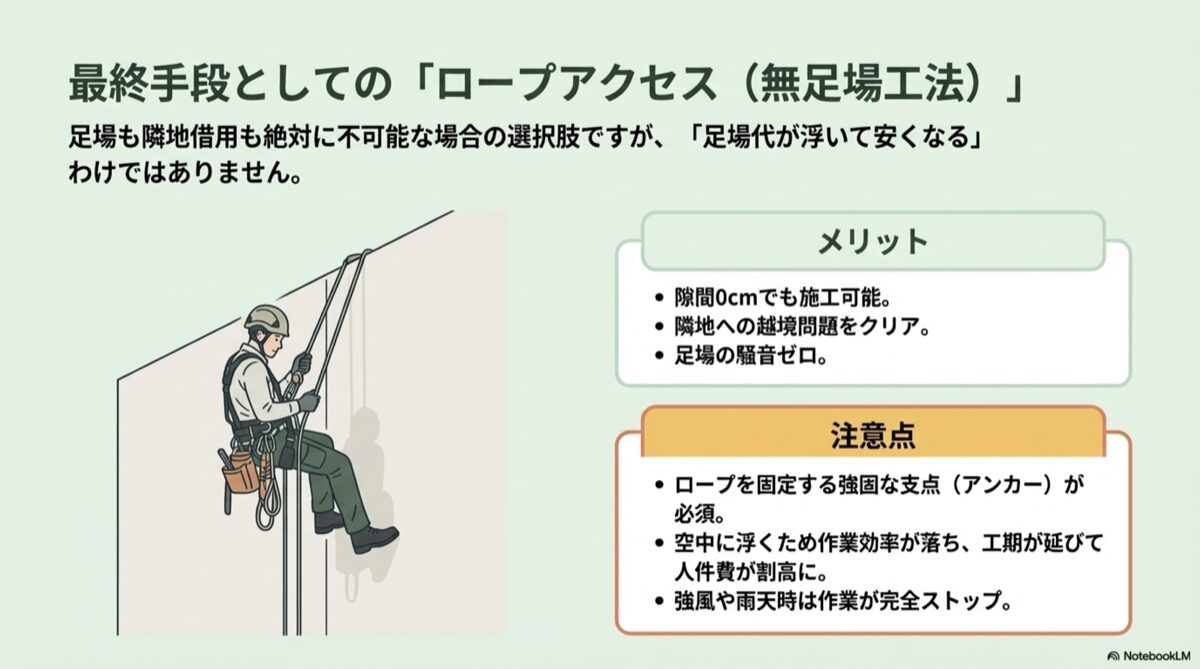 最終手段としての「ロープアクセス（無足場工法）」

足場も隣地借用も絶対に不可能な場合の選択肢ですが、「足場代が浮いて安くなる」わけではありません。

メリット

• 隙間0cmでも施工可能。
• 隣地への越境問題をクリア。
• 足場の騒音ゼロ。

注意点

• ロープを固定する強固な支点（アンカー）が必須。
• 空中に浮くため作業効率が落ち、工期が延びて人件費が割高に。
• 強風や雨天時は作業が完全ストップ。

NotebookLM